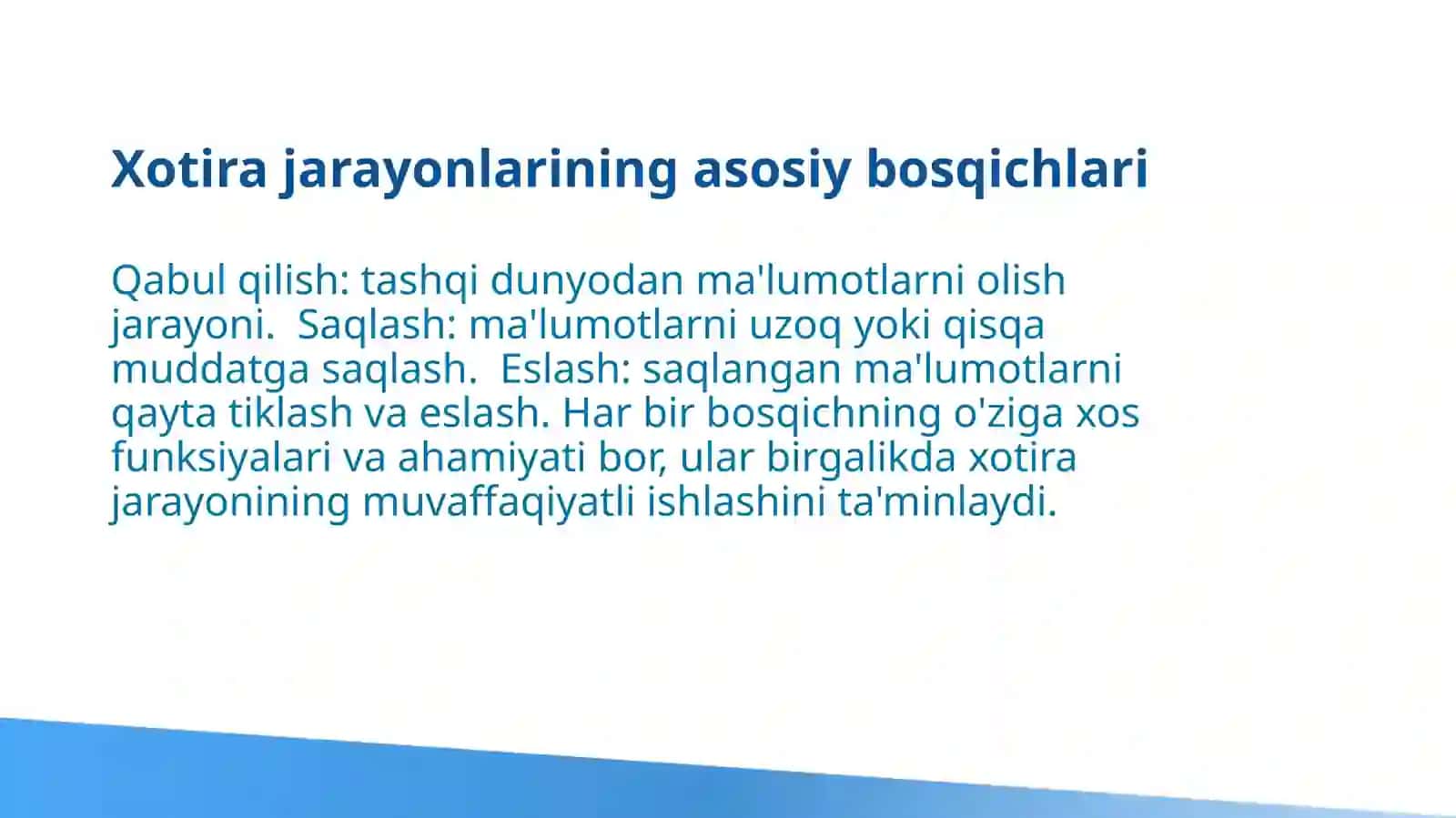 Xotira jarayonlarining asosiy bosqichlari

Qabul qilish: tashqi dunyodan ma'lumotlarni olish jarayoni.  Saqlash: ma'lumotlarni uzoq yoki qisqa muddatga saqlash.  Eslash: saqlangan ma'lumotlarni qayta tiklash va eslash. Har bir bosqichning o'ziga xos funksiyalari va ahamiyati bor, ular birgalikda xotira jarayonining muvaffaqiyatli ishlashini ta'minlaydi.